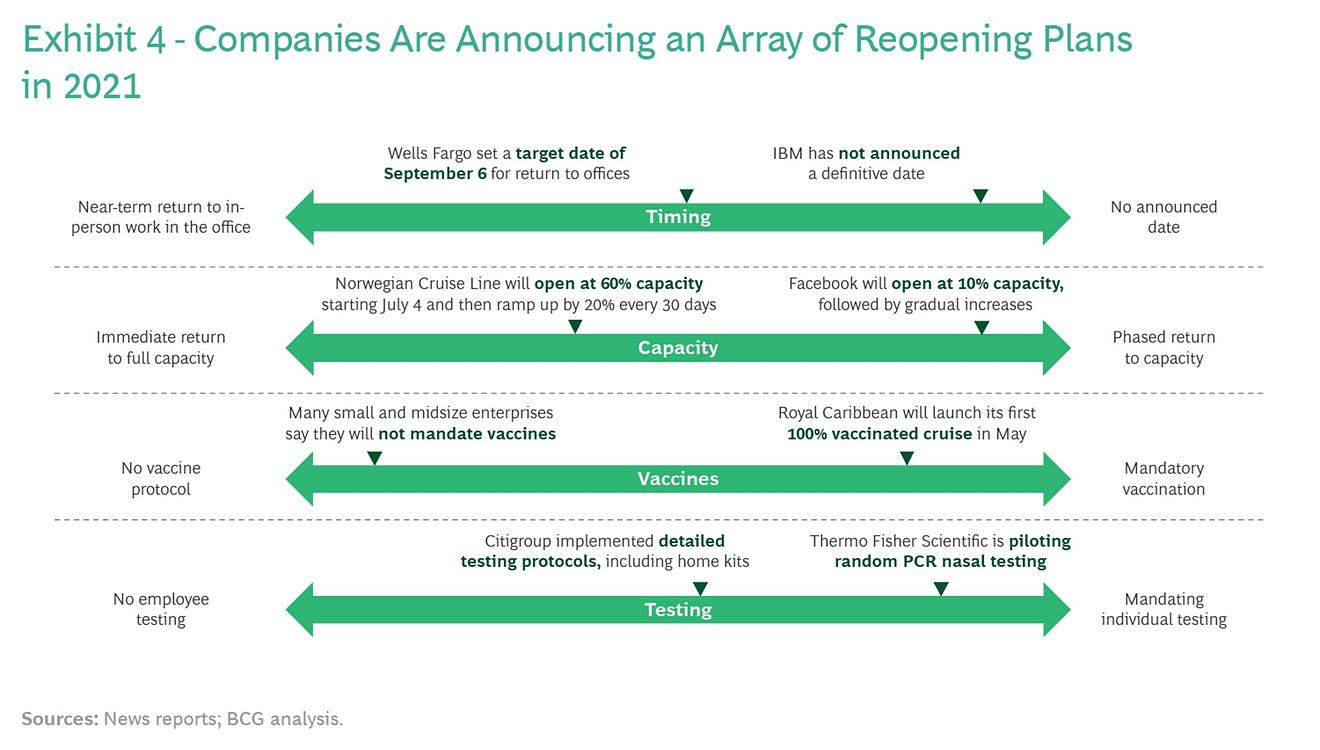 Exhibit 4 - Companies Are Announcing an Array of Reopening Plans in 2021

Wells Fargo set a target date of September 6 for return to offices

IBM has not announced a definitive date

Near-term return to in-person work in the office

Timing

No announced date

Norwegian Cruise Line will open at 60% capacity starting July 4 and then ramp up by 20% every 30 days

Facebook will open at 10% capacity, followed by gradual increases

Immediate return to full capacity

Capacity

Phased return to capacity

Many small and midsize enterprises say they will not mandate vaccines

Royal Caribbean will launch its first 100% vaccinated cruise in May

No vaccine protocol

Vaccines

Mandatory vaccination

Citigroup implemented detailed testing protocols, including home kits

Thermo Fisher Scientific is piloting random PCR nasal testing

No employee testing

Testing

Mandating individual testing

Sources: News reports; BCG analysis.